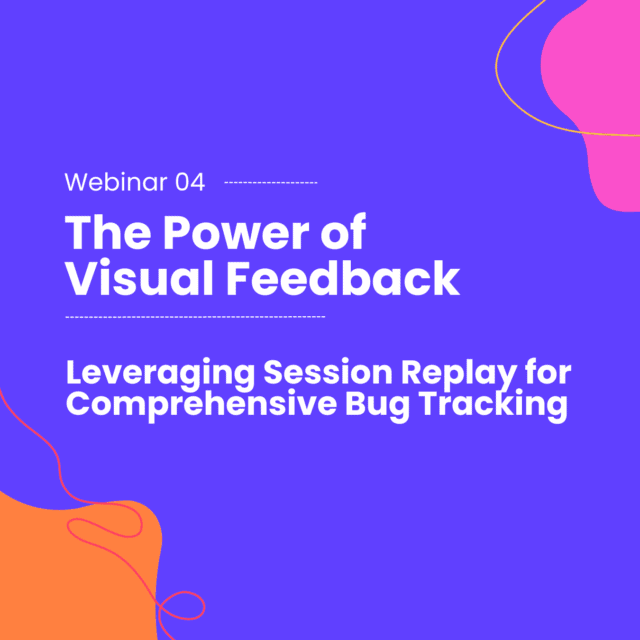 Webinar 04

The Power of Visual Feedback

Leveraging Session Replay for Comprehensive Bug Tracking